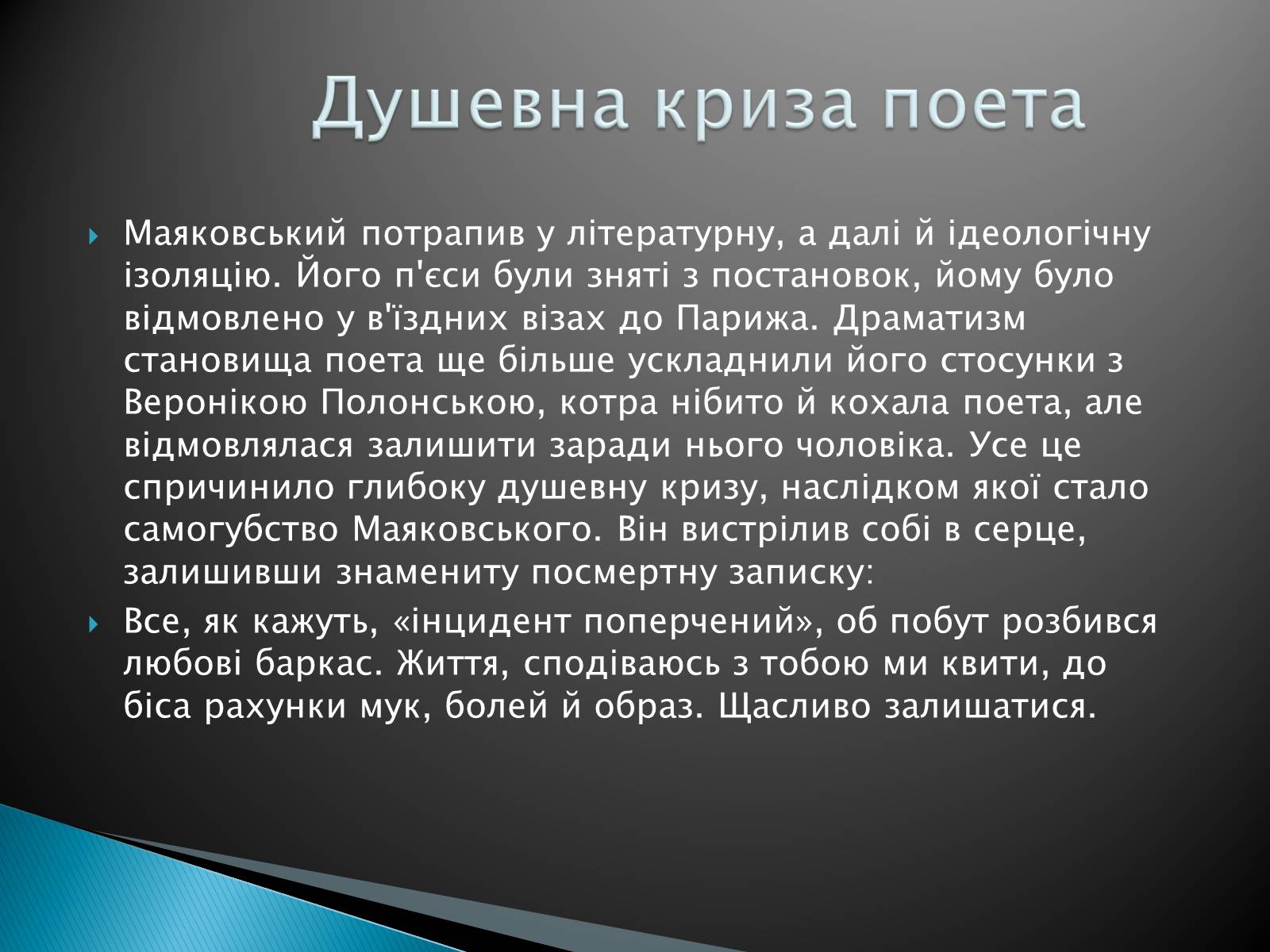 Душевна криза поета

Маяковський потрапив у літературну, а далі й ідеологічну ізоляцію. Його п'єси були зняті з постановок, йому було відмовлено у в'їздних візах до Парижа. Драматизм становища поета ще більше ускладнили його стосунки з Веронікою Полонською, котра нібито й кохала поета, але відмовлялася залишити заради нього чоловіка. Усе це спричинило глибоку душевну кризу, наслідком якої стало самогубство Маяковського. Він вистрілив собі в серце, залишивши знамениту посмертну записку:

Все, як кажуть, «інцидент поперчений», об побут розбився любові баркас. Життя, сподіваюсь з тобою ми квити, до біса рахунки мук, болей й образ. Щасливо залишатися.